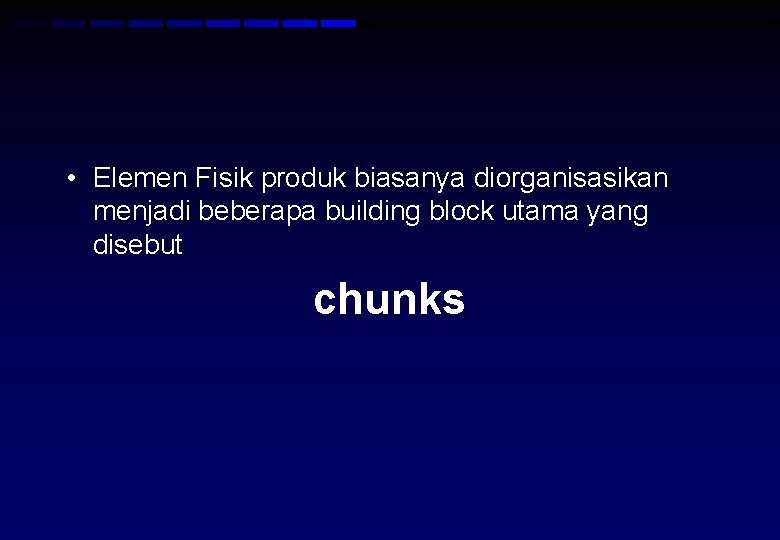 • Elemen Fisik produk biasanya diorganisasikan menjadi beberapa building block utama yang disebut

chunks